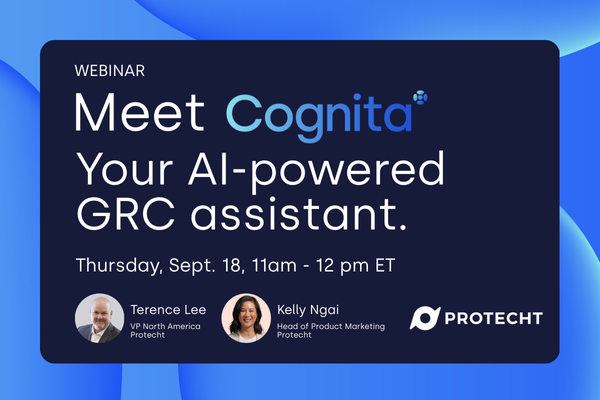 WEBINAR

Meet Cognita

Your AI-powered GRC assistant.

Thursday, Sept. 18, 11am - 12 pm ET

Terence Lee
VP North America
Protecht

Kelly Ngai
Head of Product Marketing
Protecht

PROTECHT